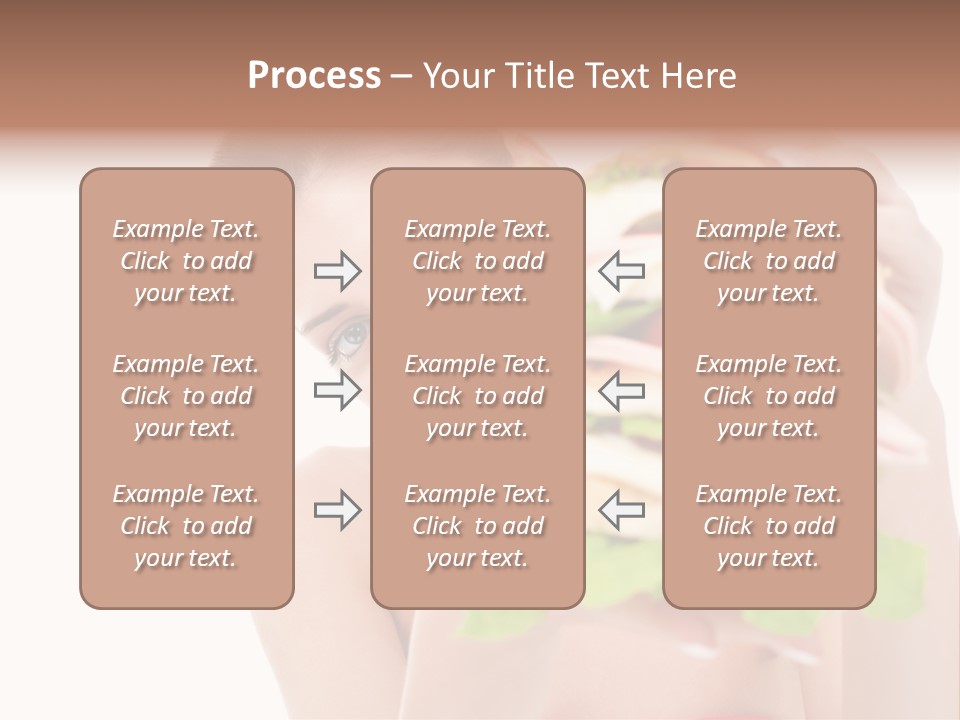 Process – Your Title Text Here

Example Text. Click to add your text.

Example Text. Click to add your text.

Example Text. Click to add your text.

Example Text. Click to add your text.

Example Text. Click to add your text.

Example Text. Click to add your text.

Example Text. Click to add your text.

Example Text. Click to add your text.

Example Text. Click to add your text.